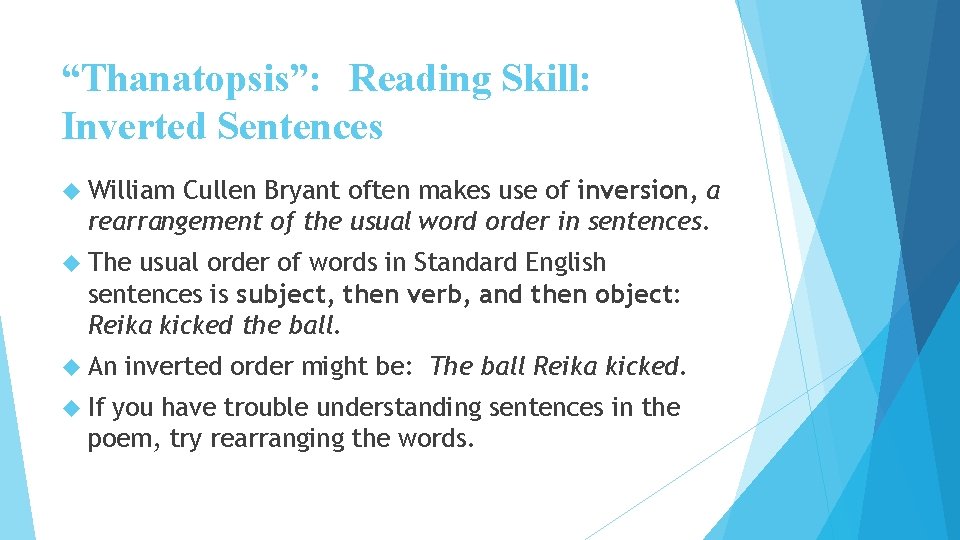 “Thanatopsis”: Reading Skill: Inverted Sentences

William Cullen Bryant often makes use of inversion, a rearrangement of the usual word order in sentences.

The usual order of words in Standard English sentences is subject, then verb, and then object: Reika kicked the ball.

An inverted order might be: The ball Reika kicked.

If you have trouble understanding sentences in the poem, try rearranging the words.